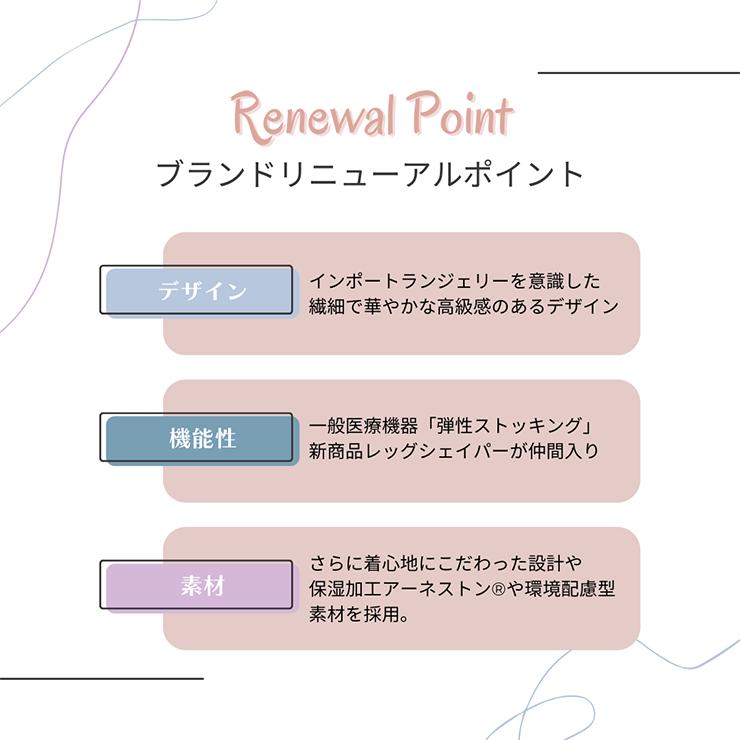 Renewal Point
ブランドリニューアルポイント

デザイン

インポートランジェリーを意識した繊細で華やかな高級感のあるデザイン

機能性

一般医療機器「弾性ストッキング」新商品レッグシェイパーが仲間入り

素材

さらに着心地にこだわった設計や保湿加工アーネストン®や環境配慮型素材を採用。